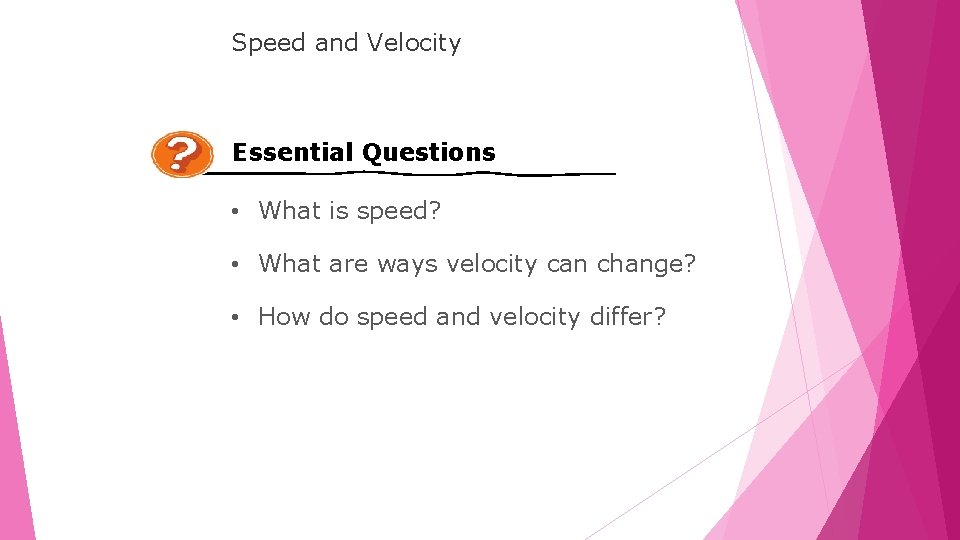 Speed and Velocity

?

Essential Questions

• What is speed?

• What are ways velocity can change?

• How do speed and velocity differ?